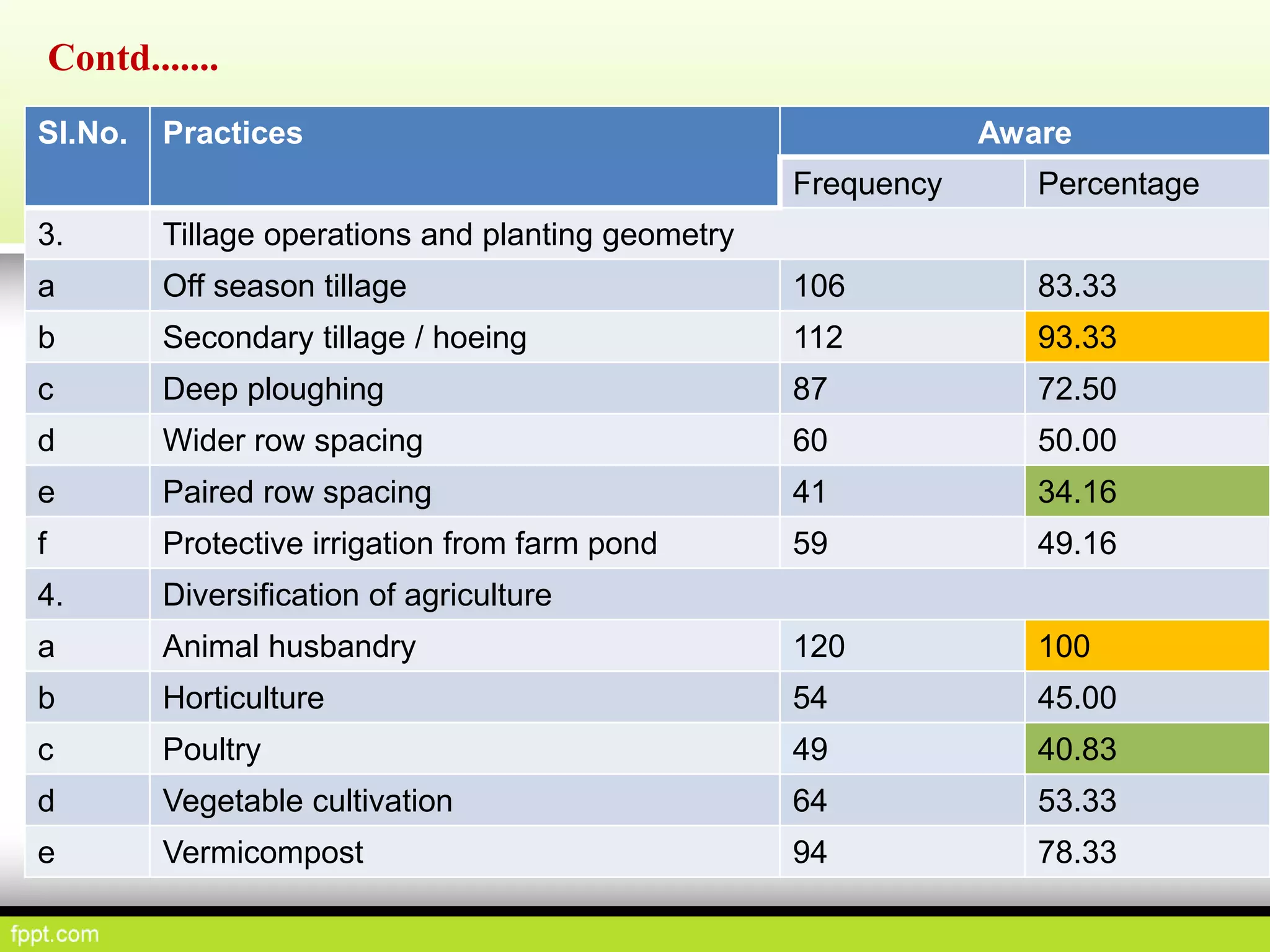 Contd.......

| Sl.No. | Practices | Aware | |
|---|---|---|---|
| | | Frequency | Percentage |
| 3. | Tillage operations and planting geometry | | |
| a | Off season tillage | 106 | 83.33 |
| b | Secondary tillage / hoeing | 112 | 93.33 |
| c | Deep ploughing | 87 | 72.50 |
| d | Wider row spacing | 60 | 50.00 |
| e | Paired row spacing | 41 | 34.16 |
| f | Protective irrigation from farm pond | 59 | 49.16 |
| 4. | Diversification of agriculture | | |
| a | Animal husbandry | 120 | 100 |
| b | Horticulture | 54 | 45.00 |
| c | Poultry | 49 | 40.83 |
| d | Vegetable cultivation | 64 | 53.33 |
| e | Vermicompost | 94 | 78.33 |

fppt.com